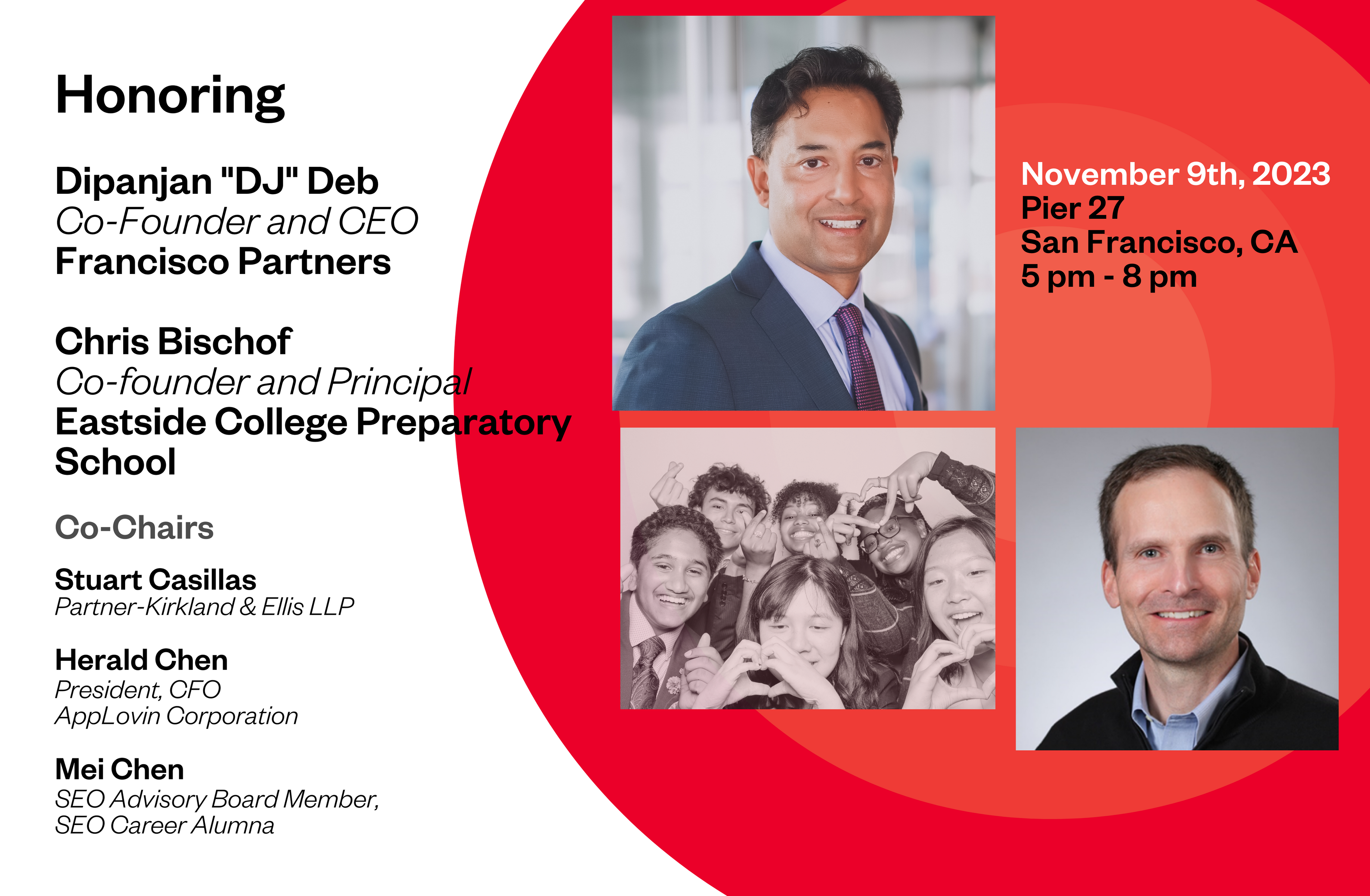 Honoring

Dipanjan "DJ" Deb
Co-Founder and CEO
Francisco Partners

Chris Bischof
Co-founder and Principal
Eastside College Preparatory School

Co-Chairs

Stuart Casillas
Partner-Kirkland & Ellis LLP

Herald Chen
President, CFO
AppLovin Corporation

Mei Chen
SEO Advisory Board Member,
SEO Career Alumna

November 9th, 2023
Pier 27
San Francisco, CA
5 pm - 8 pm